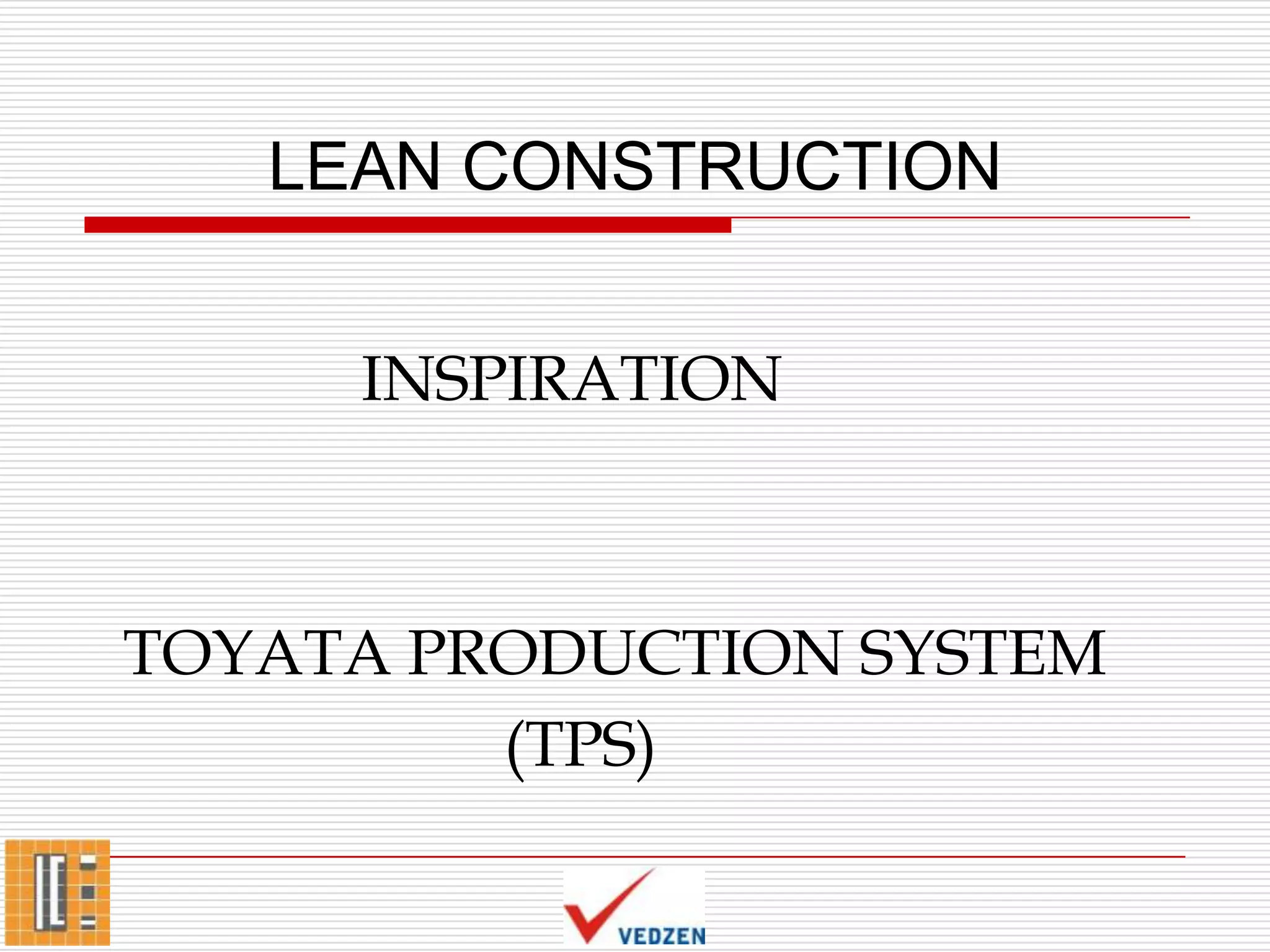 LEAN CONSTRUCTION

INSPIRATION

TOYATA PRODUCTION SYSTEM (TPS)

VEDZEN